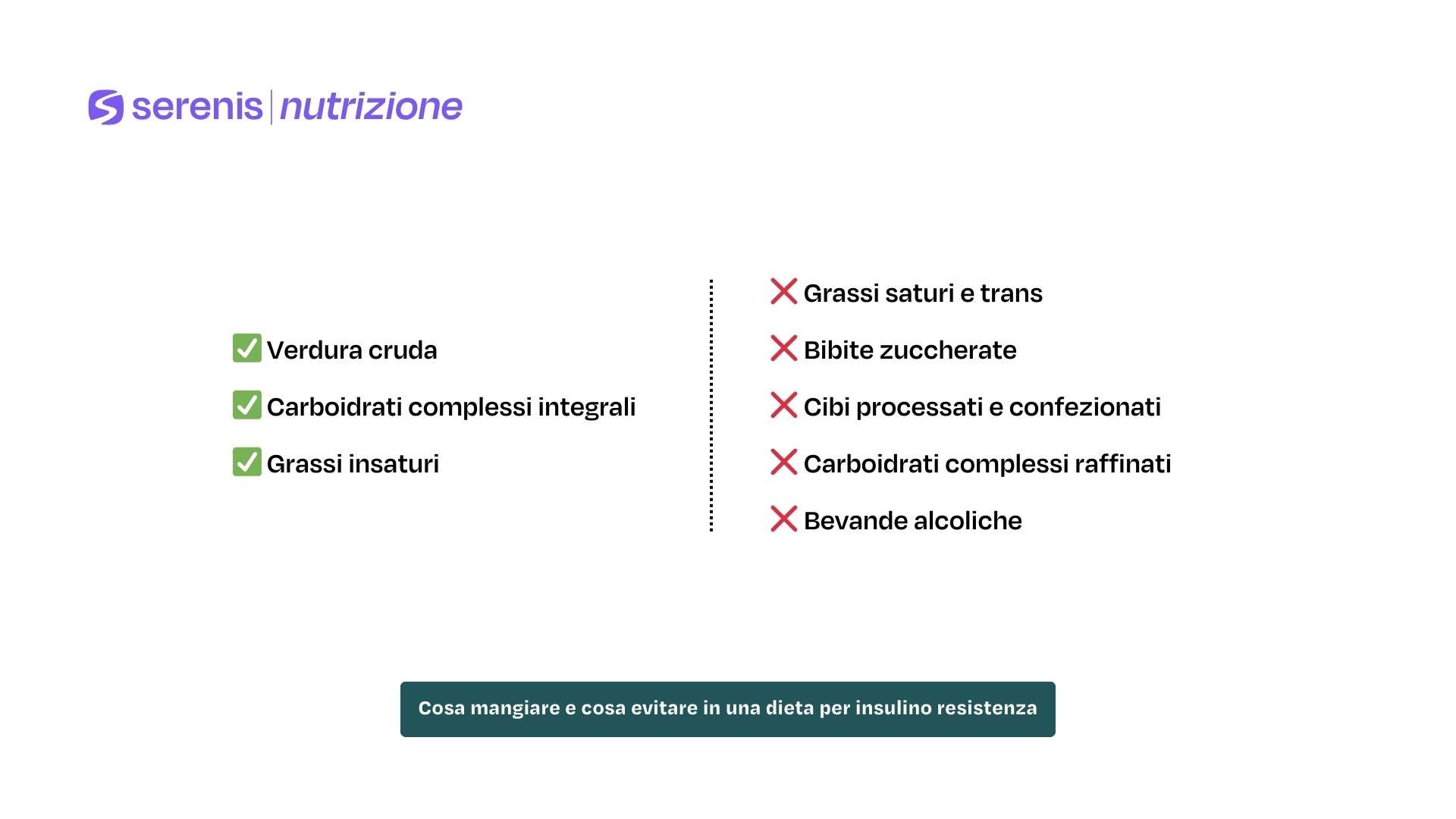 serenis | nutrizione

✅ Verdura cruda

✅ Carboidrati complessi integrali

✅ Grassi insaturi

❌ Grassi saturi e trans

❌ Bibite zuccherate

❌ Cibi processati e confezionati

❌ Carboidrati complessi raffinati

❌ Bevande alcoliche

Cosa mangiare e cosa evitare in una dieta per insulino resistenza